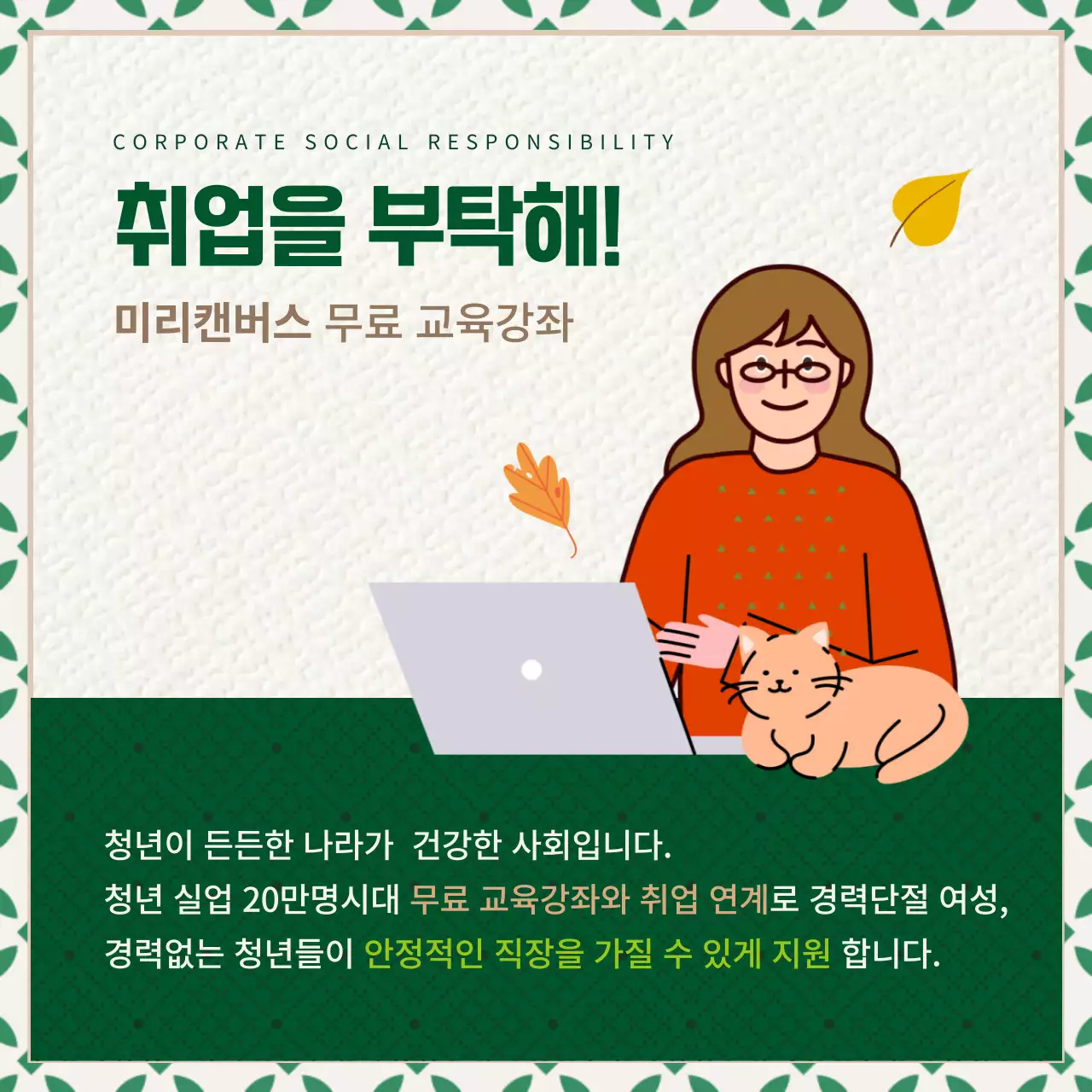 CORPORATE SOCIAL RESPONSIBILITY

취업을 부탁해!

미리캔버스 무료 교육강좌

청년이 든든한 나라가 건강한 사회입니다.
청년 실업 20만명시대 무료 교육강좌와 취업 연계로 경력단절 여성, 경력없는 청년들이 안정적인 직장을 가질 수 있게 지원 합니다.